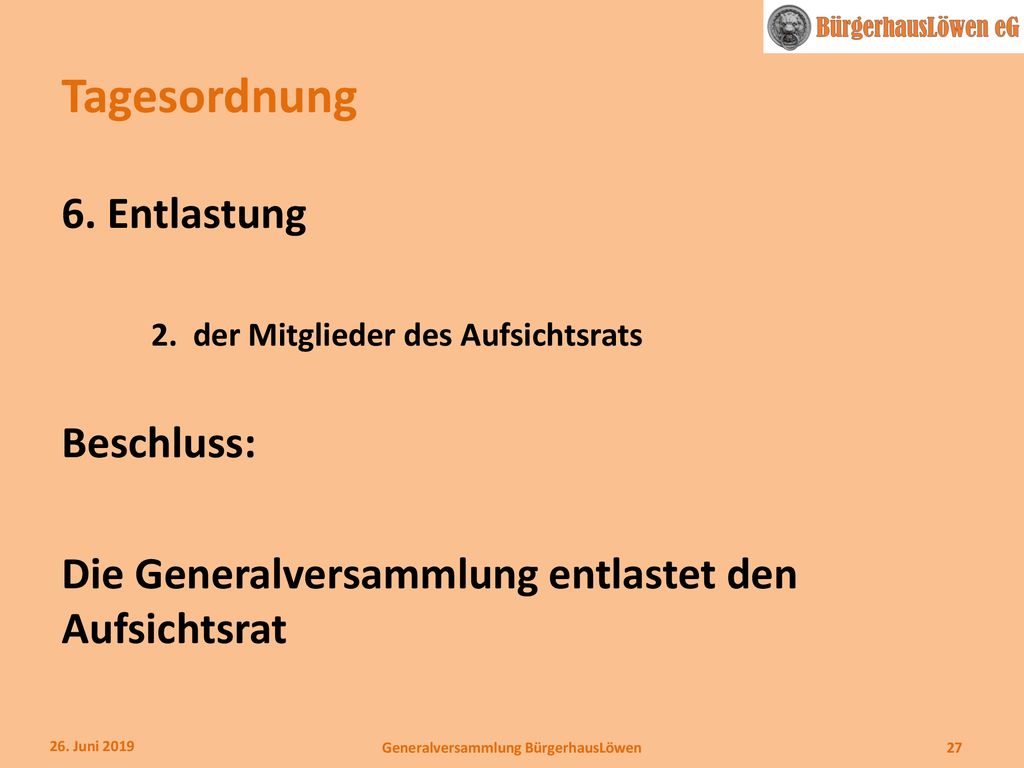 BürgerhausLöwen eG

Tagesordnung

6. Entlastung

2. der Mitglieder des Aufsichtsrats

Beschluss:

Die Generalversammlung entlastet den Aufsichtsrat

26. Juni 2019

Generalversammlung BürgerhausLöwen

27